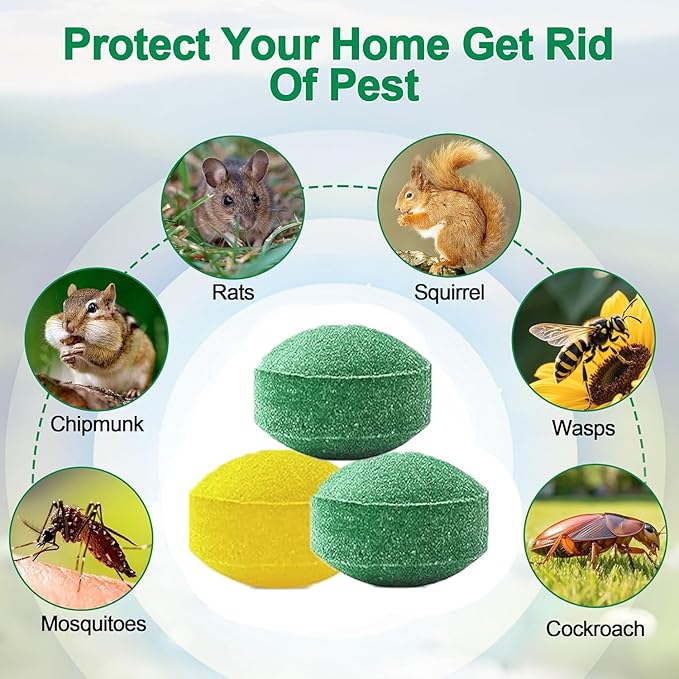 Protect Your Home Get Rid Of Pest

Rats

Squirrel

Chipmunk

Wasps

Mosquitoes

Cockroach